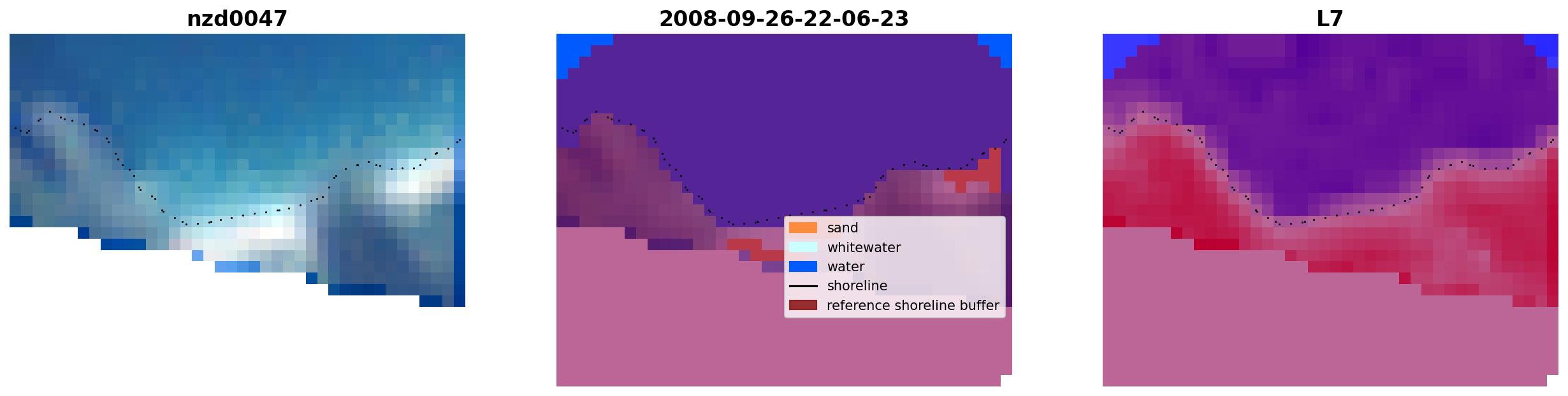 nzd0047

2008-09-26-22-06-23

sand
whitewater
water
shoreline
reference shoreline buffer

L7